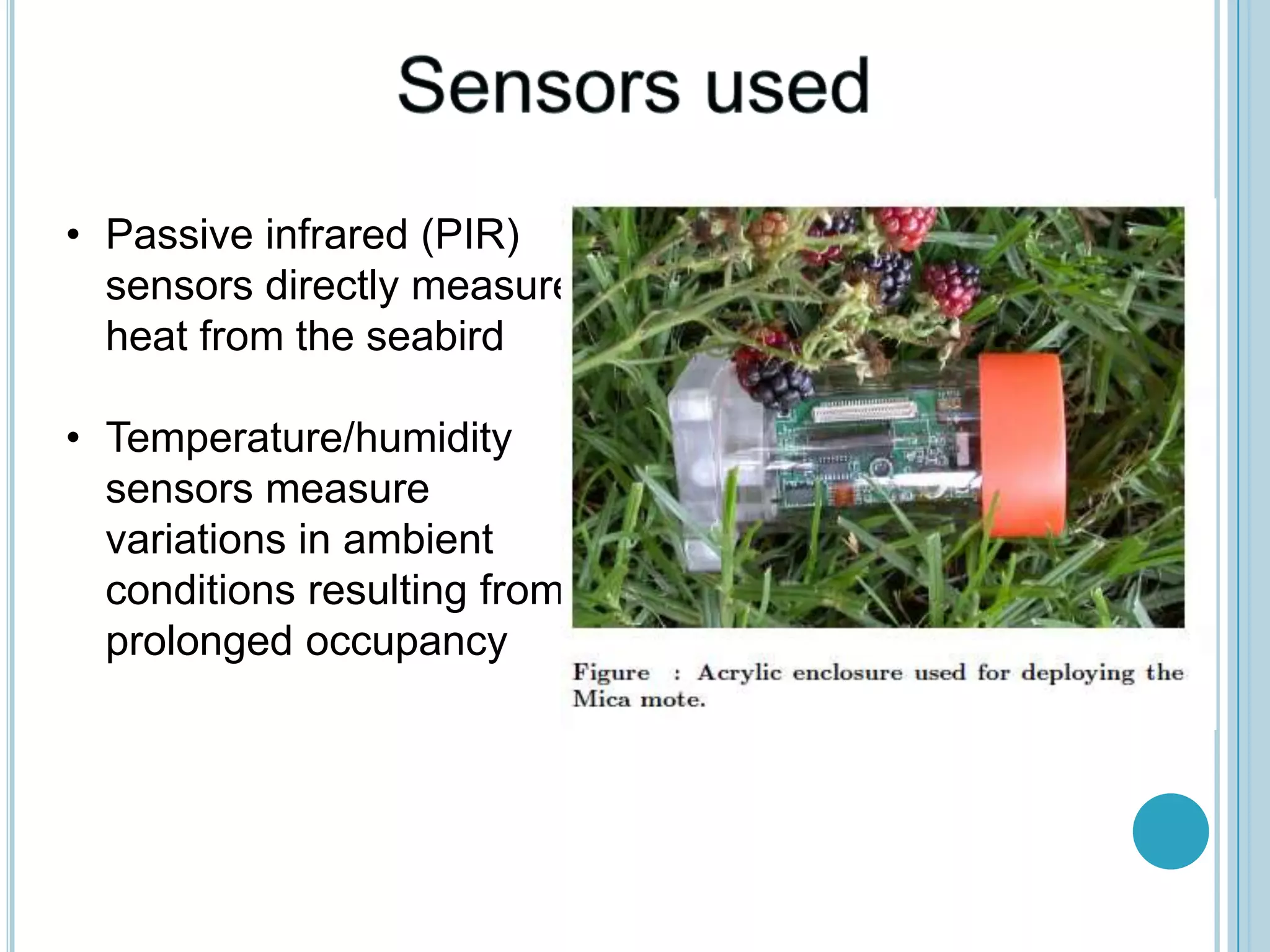 Sensors used

• Passive infrared (PIR) sensors directly measure heat from the seabird

• Temperature/humidity sensors measure variations in ambient conditions resulting from prolonged occupancy

Figure : Acrylic enclosure used for deploying the Mica mote.